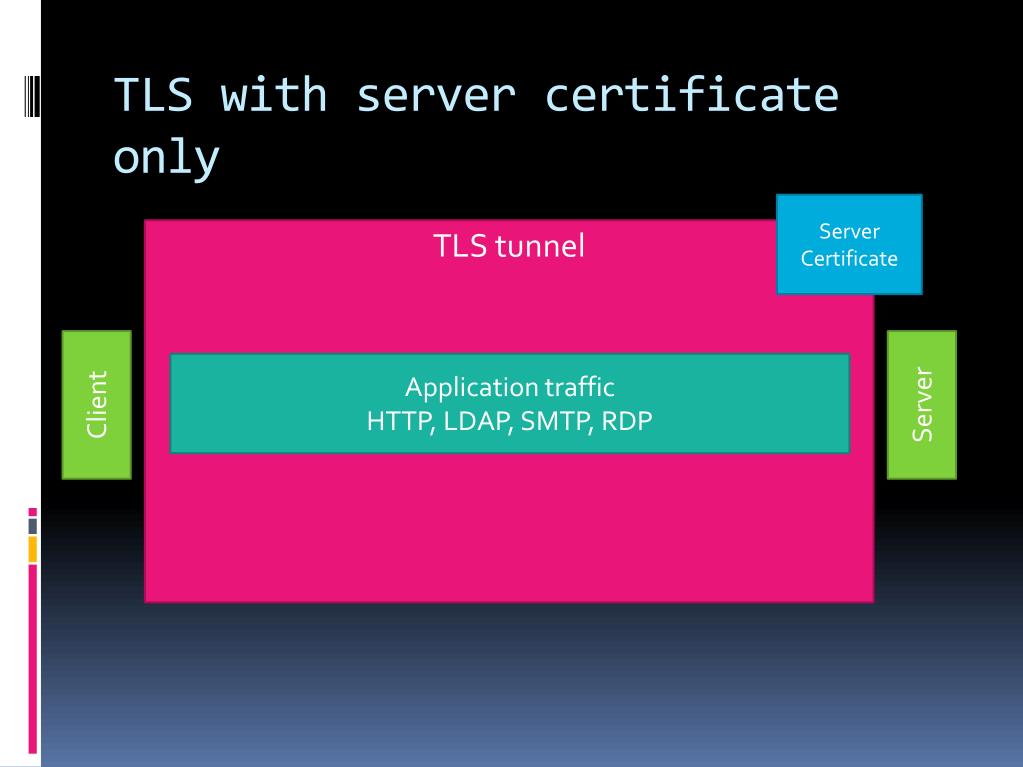 TLS with server certificate only

TLS tunnel

Server Certificate

Client

Application traffic
HTTP, LDAP, SMTP, RDP

Server